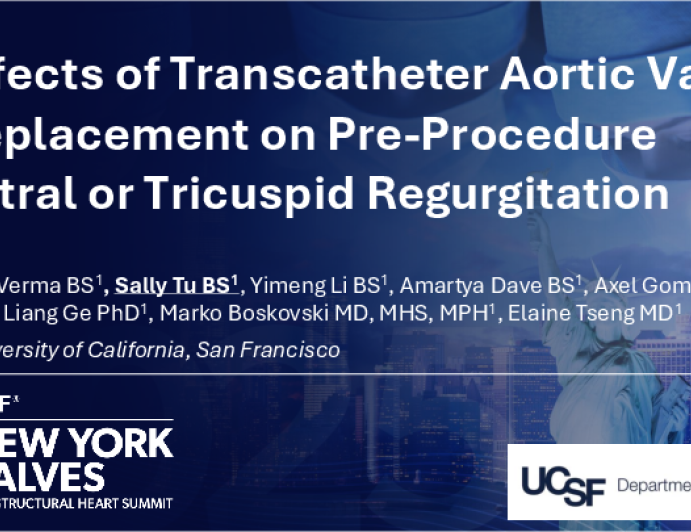 fects of Transcatheter Aortic Va
eplacement on Pre-Procedure
tral or Tricuspid Regurgitation

Verma BS$^1$, Sally Tu BS$^1$, Yimeng Li BS$^1$, Amartya Dave BS$^1$, Axel Gom
Liang Ge PhD$^1$, Marko Boskovski MD, MHS, MPH$^1$, Elaine Tseng MD$^1$
versity of California, San Francisco

F
EW YORK
ALVES
STRUCTURAL HEART SUMMIT

UCSF Departme